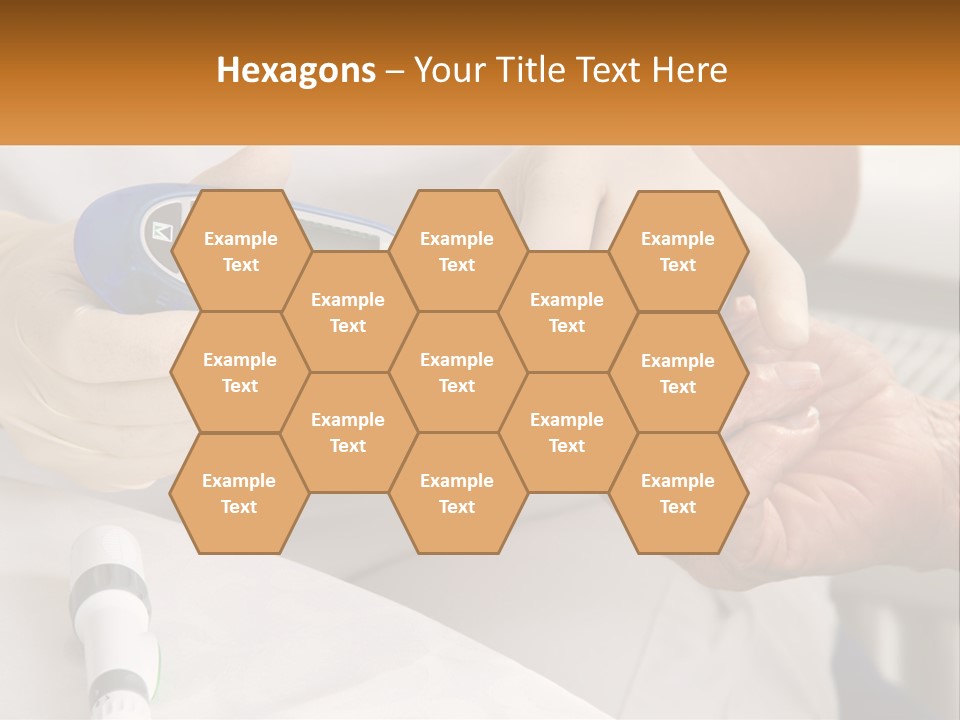 Hexagons – Your Title Text Here

Example Text

Example Text

Example Text

Example Text

Example Text

Example Text

Example Text

Example Text

Example Text

Example Text

Example Text

Example Text

Example Text